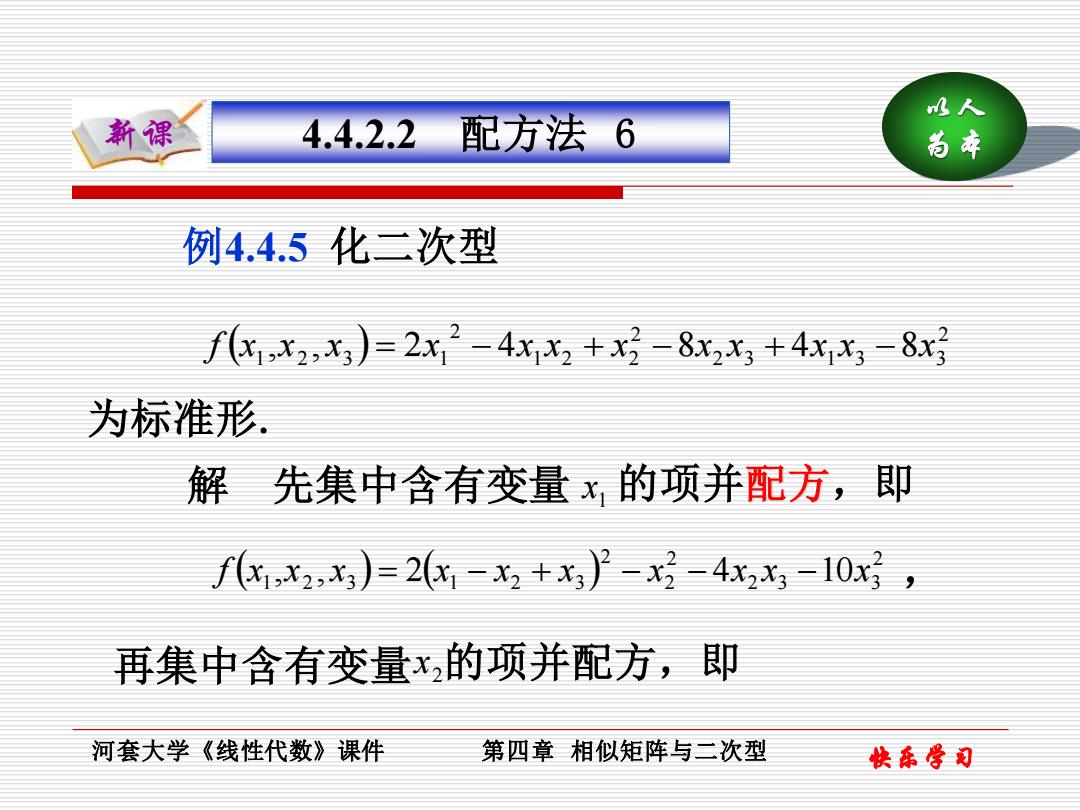 新课

4.4.2.2 配方法 6

以人为本

例4.4.5 化二次型

$f(x_1,x_2,x_3)=2x_1^2-4x_1x_2+x_2^2-8x_2x_3+4x_1x_3-8x_3^2$

为标准形.

解 先集中含有变量 $x_1$ 的项并配方，即

$f(x_1,x_2,x_3)=2(x_1-x_2+x_3)^2-x_2^2-4x_2x_3-10x_3^2$ ，

再集中含有变量$x_2$的项并配方，即

河套大学《线性代数》课件 第四章 相似矩阵与二次型 快乐学习